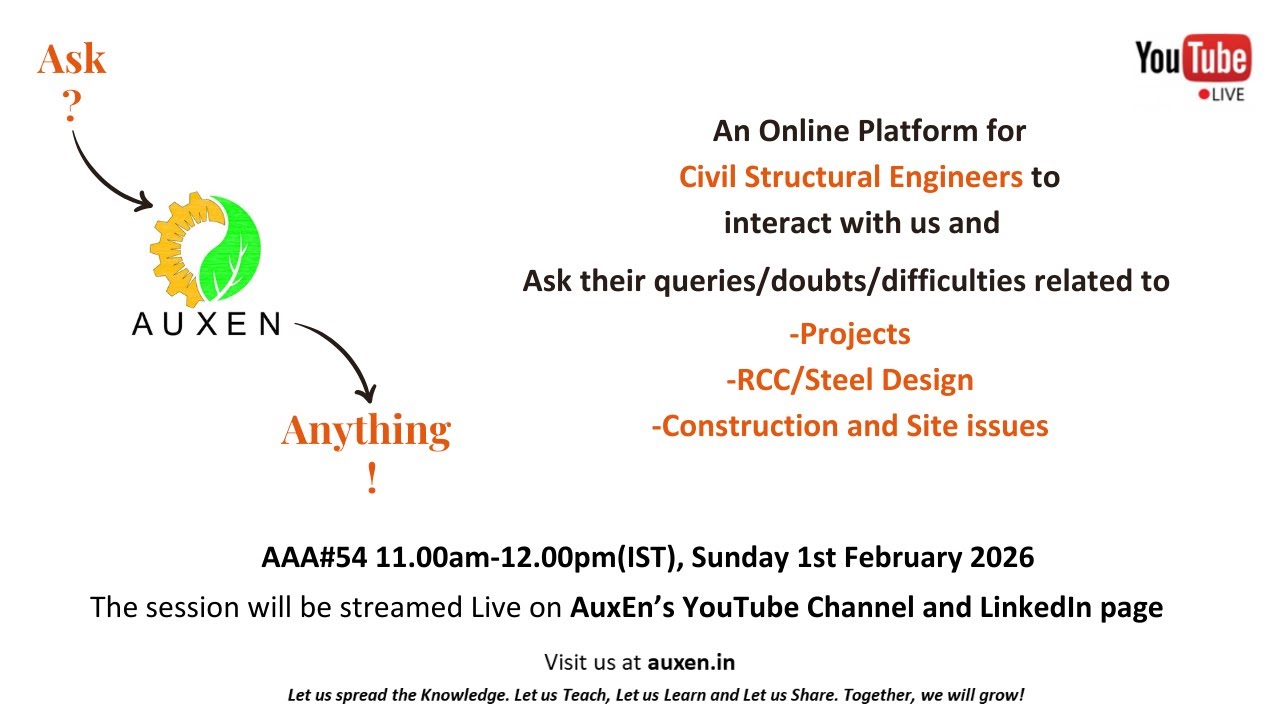 Ask
?

AUXEN

Anything
!

YouTube
LIVE

An Online Platform for
Civil Structural Engineers to
interact with us and
Ask their queries/doubts/difficulties related to
-Projects
-RCC/Steel Design
-Construction and Site issues

AAA#54 11.00am-12.00pm(IST), Sunday 1st February 2026
The session will be streamed Live on AuxEn's YouTube Channel and LinkedIn page

Visit us at auxen.in

Let us spread the Knowledge. Let us Teach, Let us Learn and Let us Share. Together, we will grow!